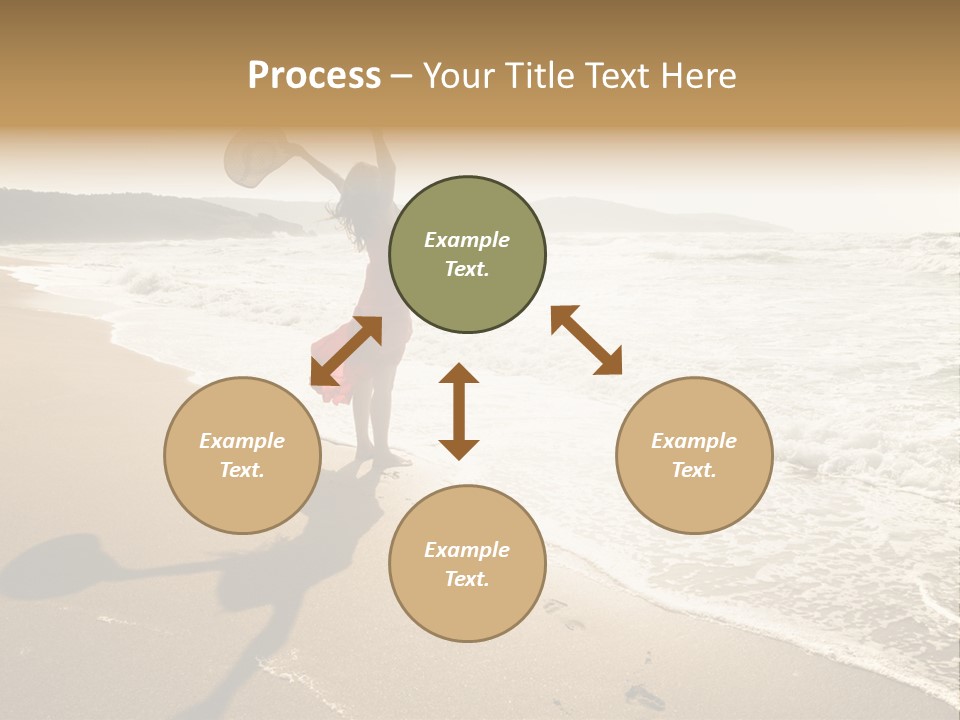 Process – Your Title Text Here

Example Text.

Example Text.

Example Text.

Example Text.